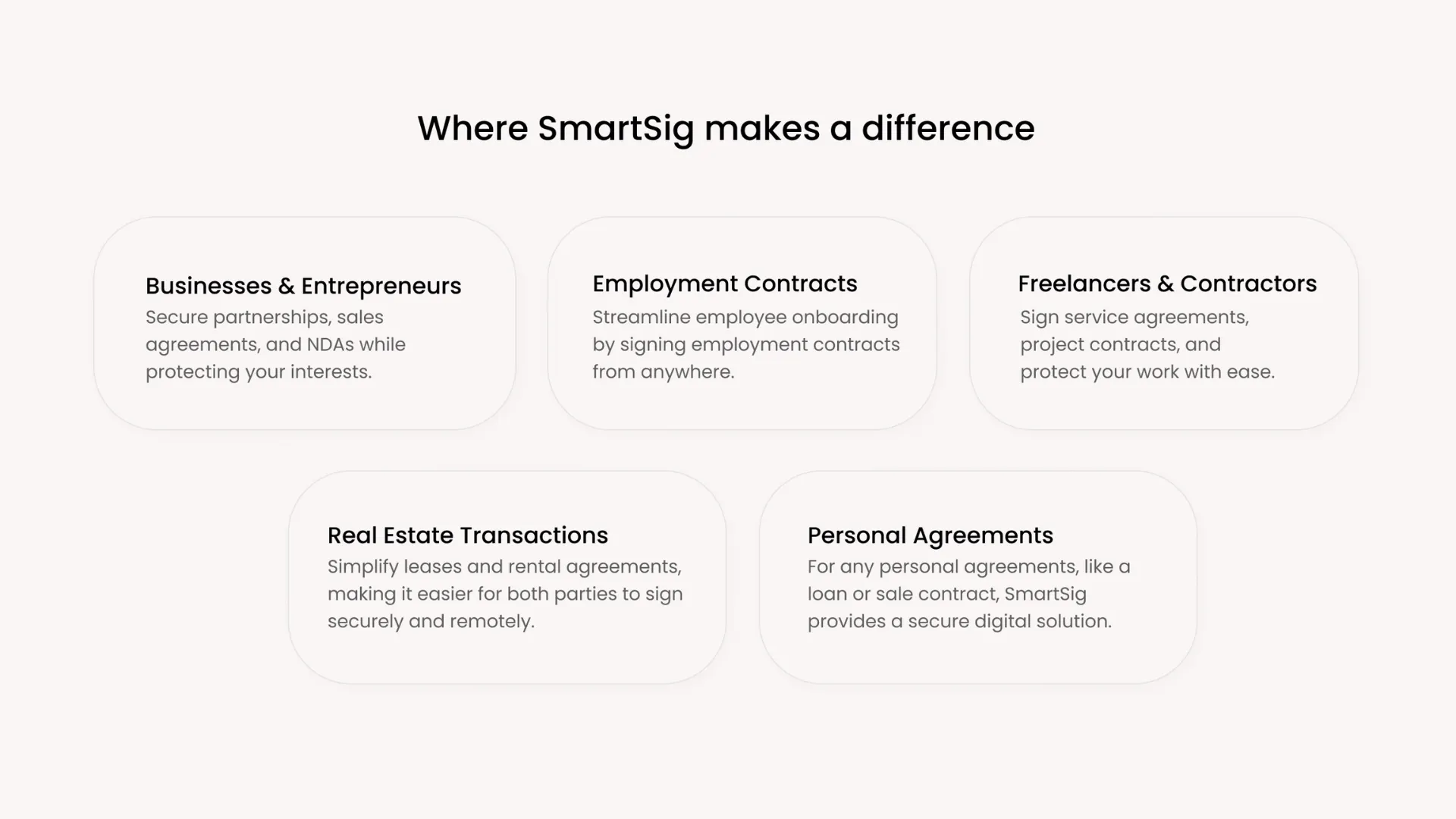 Where SmartSig makes a difference

Businesses & Entrepreneurs
Secure partnerships, sales agreements, and NDAs while protecting your interests.

Employment Contracts
Streamline employee onboarding by signing employment contracts from anywhere.

Freelancers & Contractors
Sign service agreements, project contracts, and protect your work with ease.

Real Estate Transactions
Simplify leases and rental agreements, making it easier for both parties to sign securely and remotely.

Personal Agreements
For any personal agreements, like a loan or sale contract, SmartSig provides a secure digital solution.